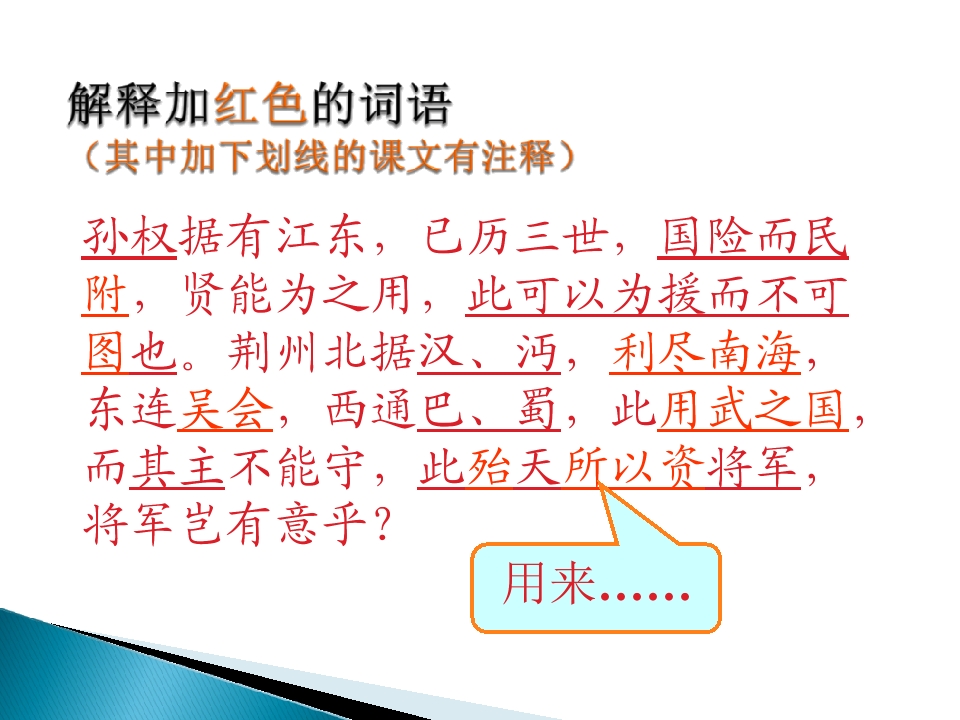 解释加红色的词语
（其中加下划线的课文有注释）

孙权据有江东，已历三世，国险而民附，贤能为之用，此可以为援而不可图也。荆州北据汉、沔，利尽南海，东连吴会，西通巴、蜀，此用武之国，而其主不能守，此殆天所以资将军，将军岂有意乎？

用来……